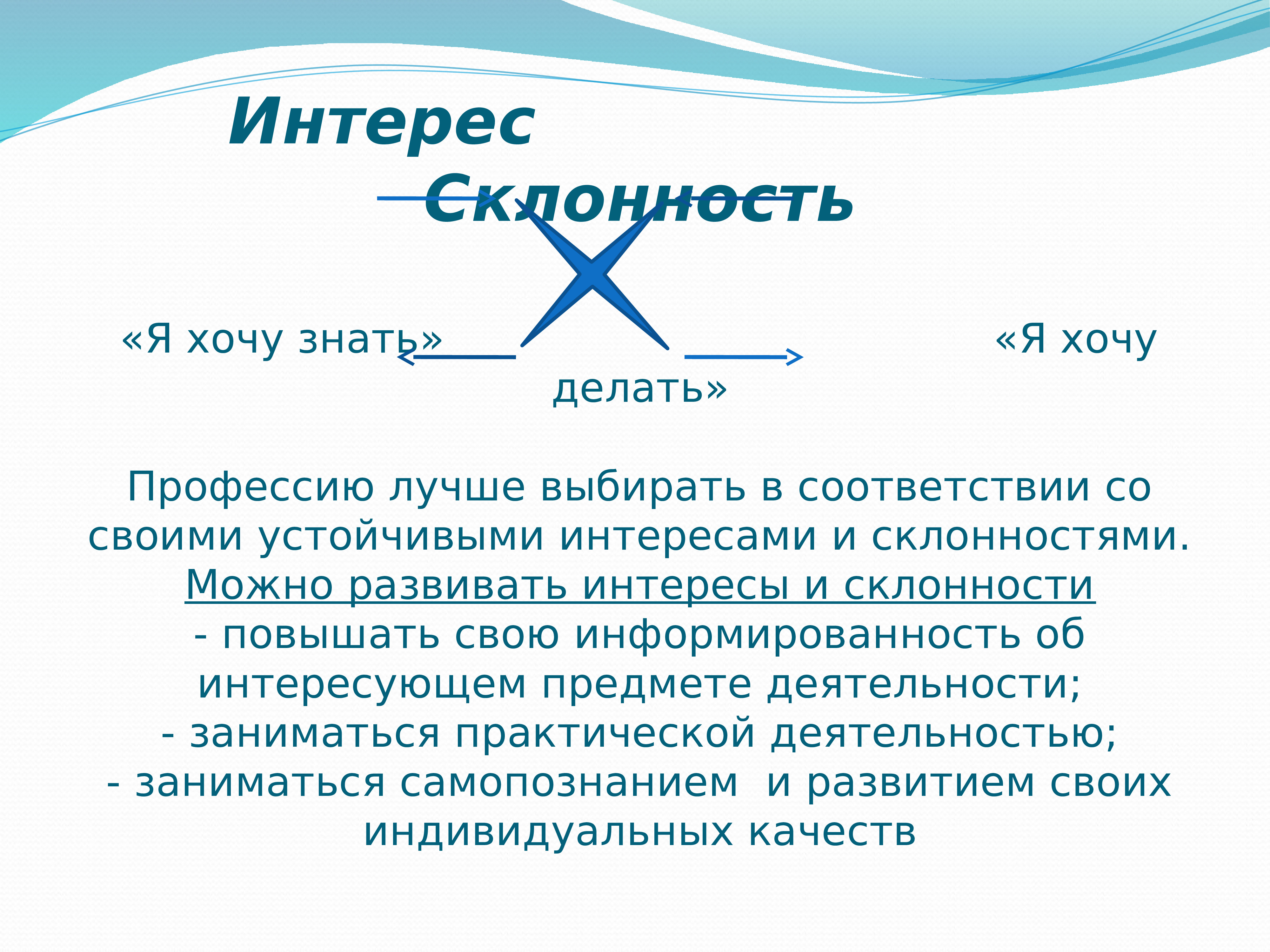 Интерес

Склонность

«Я хочу знать»

«Я хочу делать»

Профессию лучше выбирать в соответствии со своими устойчивыми интересами и склонностями.
Можно развивать интересы и склонности
- повышать свою информированность об интересующем предмете деятельности;
- заниматься практической деятельностью;
- заниматься самопознанием и развитием своих индивидуальных качеств